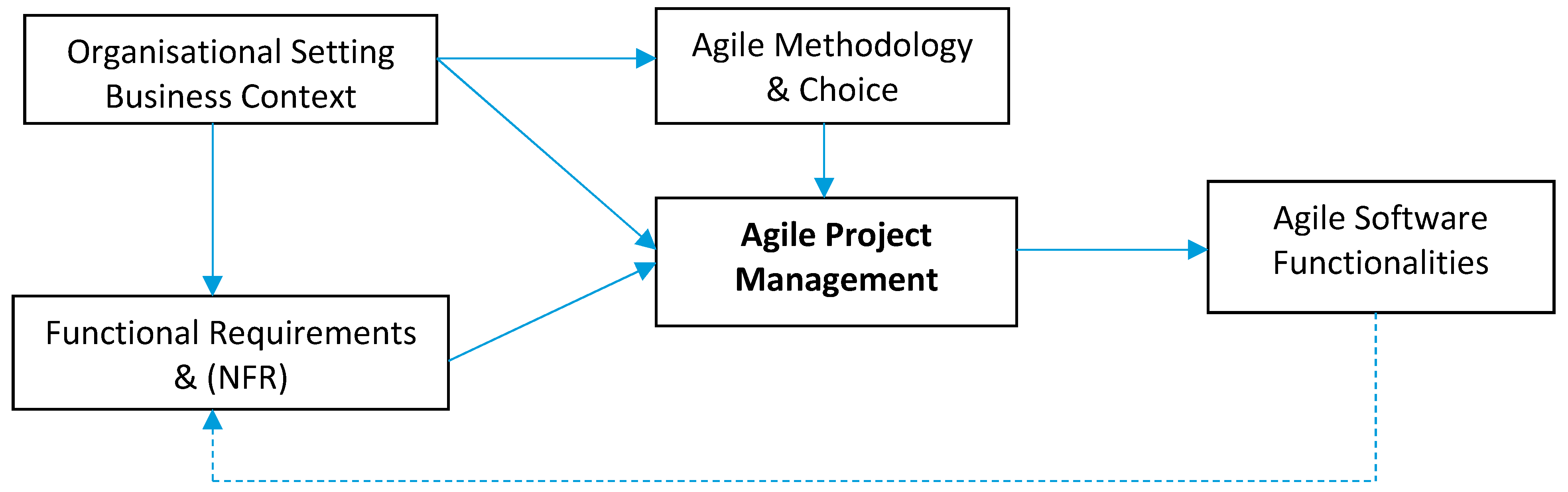 Organisational Setting
Business Context

Agile Methodology
& Choice

Agile Project
Management

Agile Software
Functionalities

Functional Requirements
& (NFR)